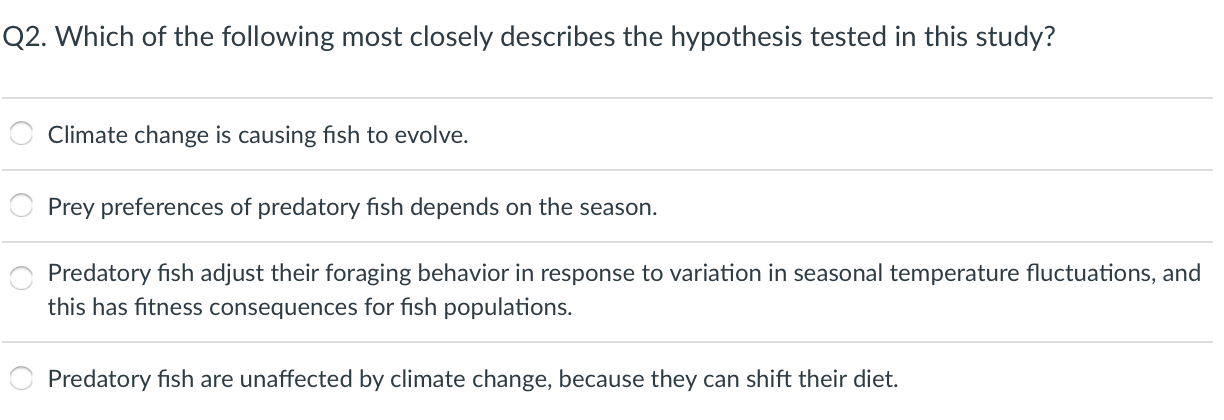 Q2. Which of the following most closely describes the hypothesis tested in this study?

Climate change is causing fish to evolve.

Prey preferences of predatory fish depends on the season.

Predatory fish adjust their foraging behavior in response to variation in seasonal temperature fluctuations, and this has fitness consequences for fish populations.

Predatory fish are unaffected by climate change, because they can shift their diet.